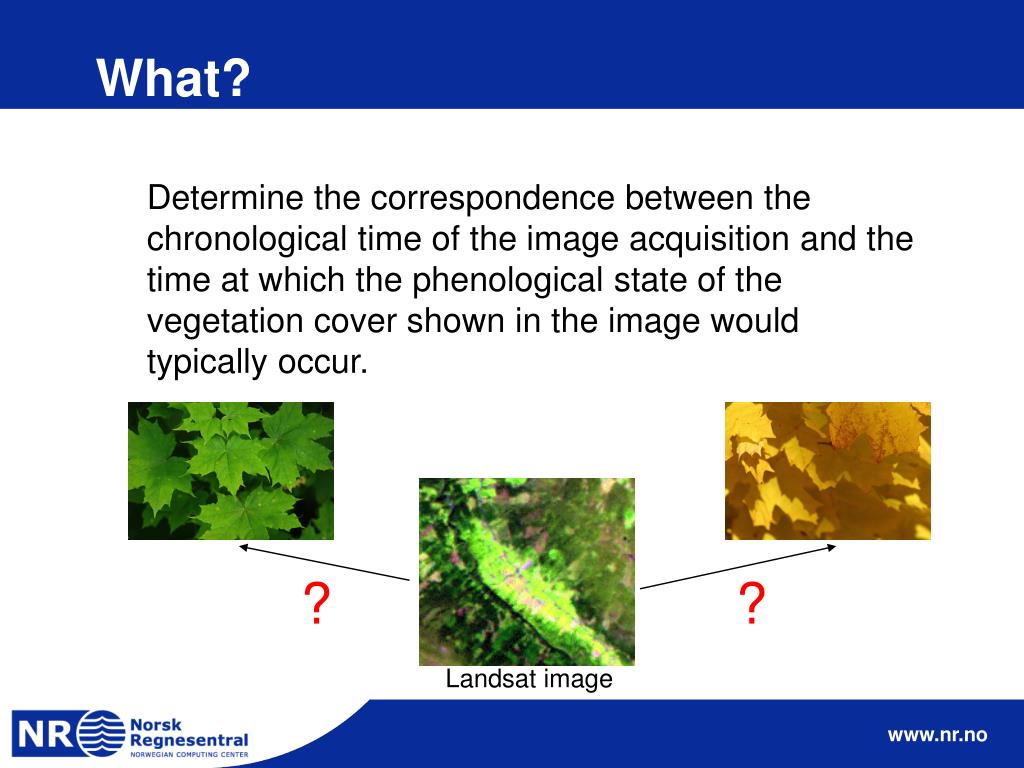 What?

Determine the correspondence between the chronological time of the image acquisition and the time at which the phenological state of the vegetation cover shown in the image would typically occur.

?

?

Landsat image

NR Norsk Regnesentral
NORWEGIAN COMPUTING CENTER

www.nr.no